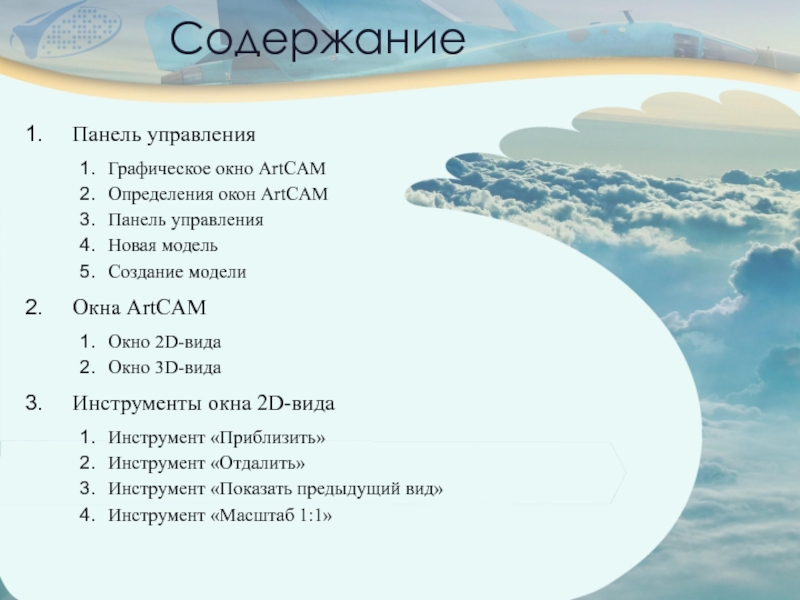 Содержание

1. Панель управления

1. Графическое окно ArtCAM
2. Определения окон ArtCAM
3. Панель управления
4. Новая модель
5. Создание модели

2. Окна ArtCAM

1. Окно 2D-вида
2. Окно 3D-вида

3. Инструменты окна 2D-вида

1. Инструмент «Приблизить»
2. Инструмент «Отдалить»
3. Инструмент «Показать предыдущий вид»
4. Инструмент «Масштаб 1:1»